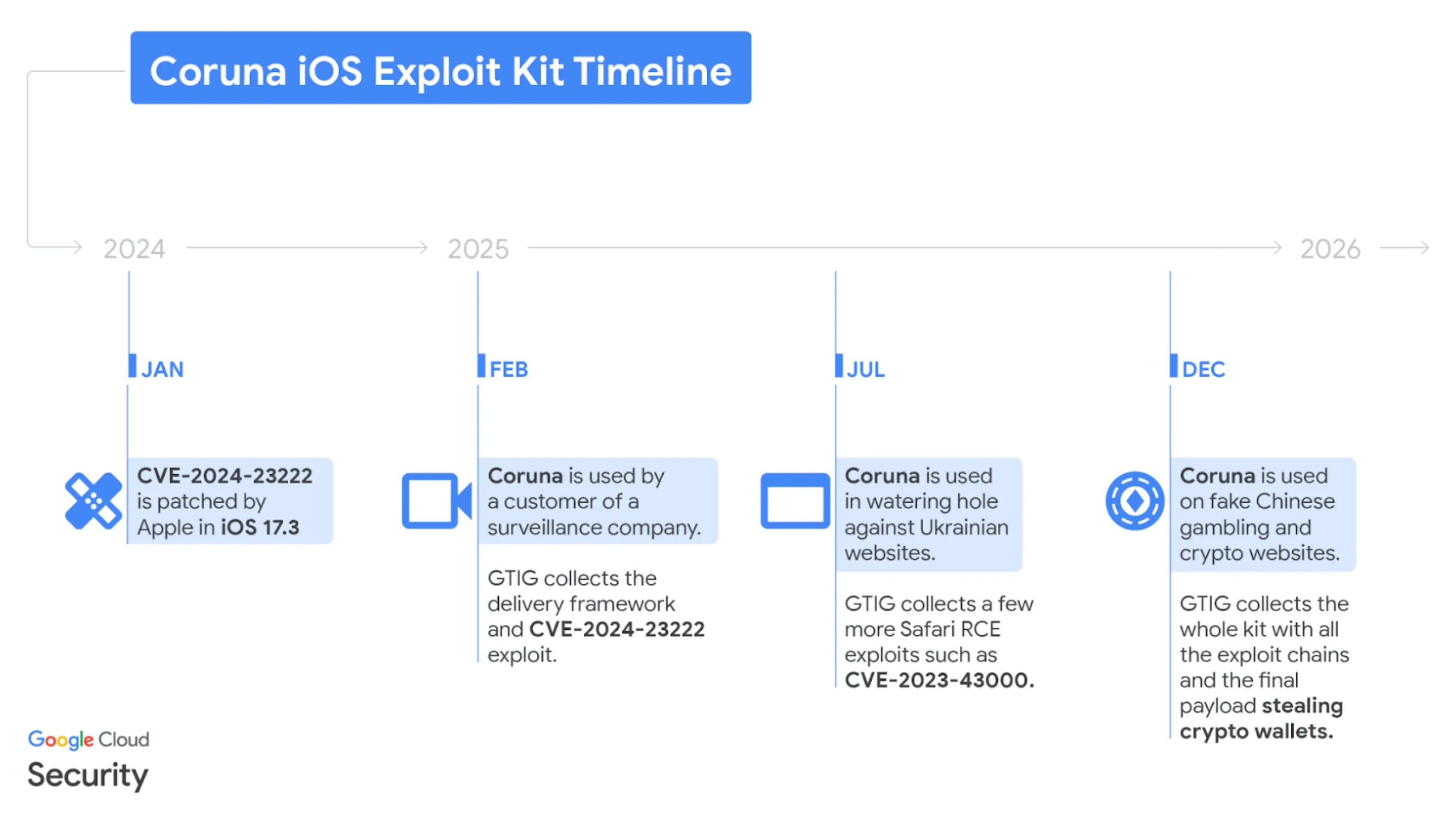 Coruna iOS Exploit Kit Timeline

2024

2025

2026

JAN

CVE-2024-23222 is patched by Apple in iOS 17.3

FEB

Coruna is used by a customer of a surveillance company.

GTIG collects the delivery framework and CVE-2024-23222 exploit.

JUL

Coruna is used in watering hole against Ukrainian websites.

GTIG collects a few more Safari RCE exploits such as CVE-2023-43000.

DEC

Coruna is used on fake Chinese gambling and crypto websites.

GTIG collects the whole kit with all the exploit chains and the final payload stealing crypto wallets.

Google Cloud
Security